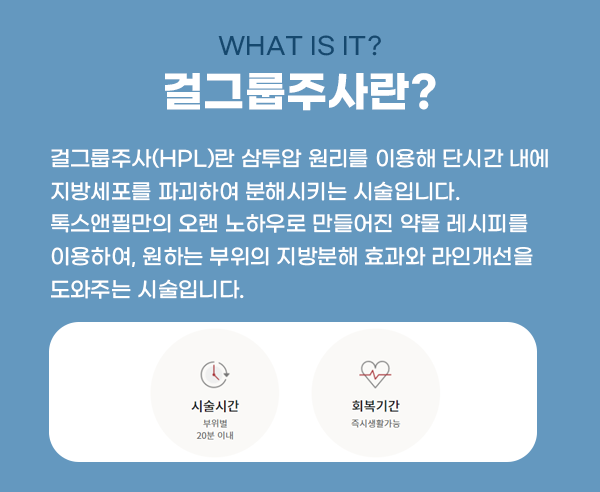 WHAT IS IT?
걸그룹주사란?

걸그룹주사(HPL)란 삼투압 원리를 이용해 단시간 내에 지방세포를 파괴하여 분해시키는 시술입니다.
톡스앤필만의 오랜 노하우로 만들어진 약물 레시피를 이용하여, 원하는 부위의 지방분해 효과와 라인개선을 도와주는 시술입니다.

시술시간
부위별
20분 이내

회복기간
즉시생활가능